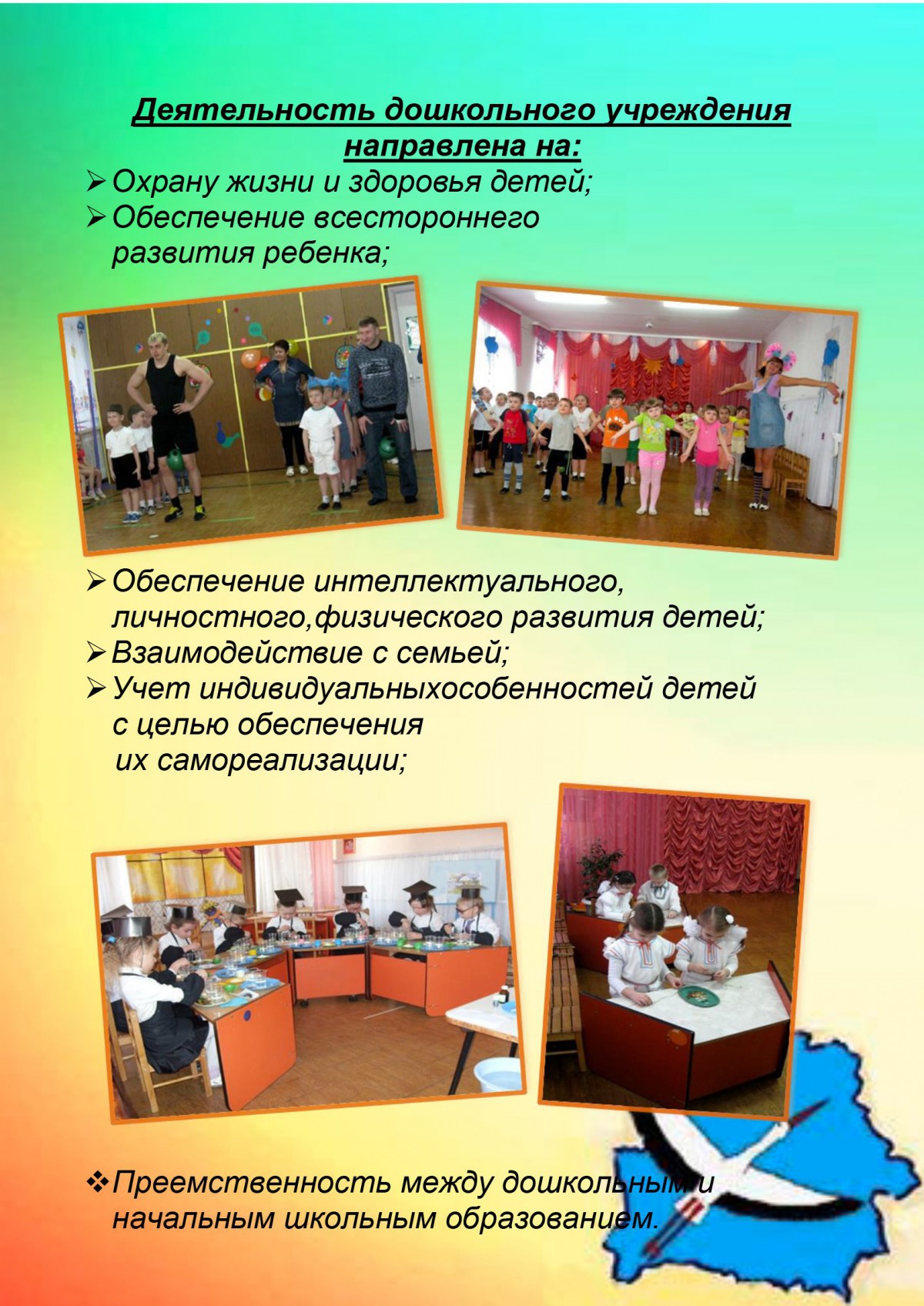 Деятельность дошкольного учреждения направлена на:

➢ Охрану жизни и здоровья детей;
➢ Обеспечение всестороннего развития ребенка;

➢ Обеспечение интеллектуального, личностного,физического развития детей;
➢ Взаимодействие с семьей;
➢ Учет индивидуальныхособенностей детей с целью обеспечения их самореализации;

❖ Преемственность между дошкольным и начальным школьным образованием.